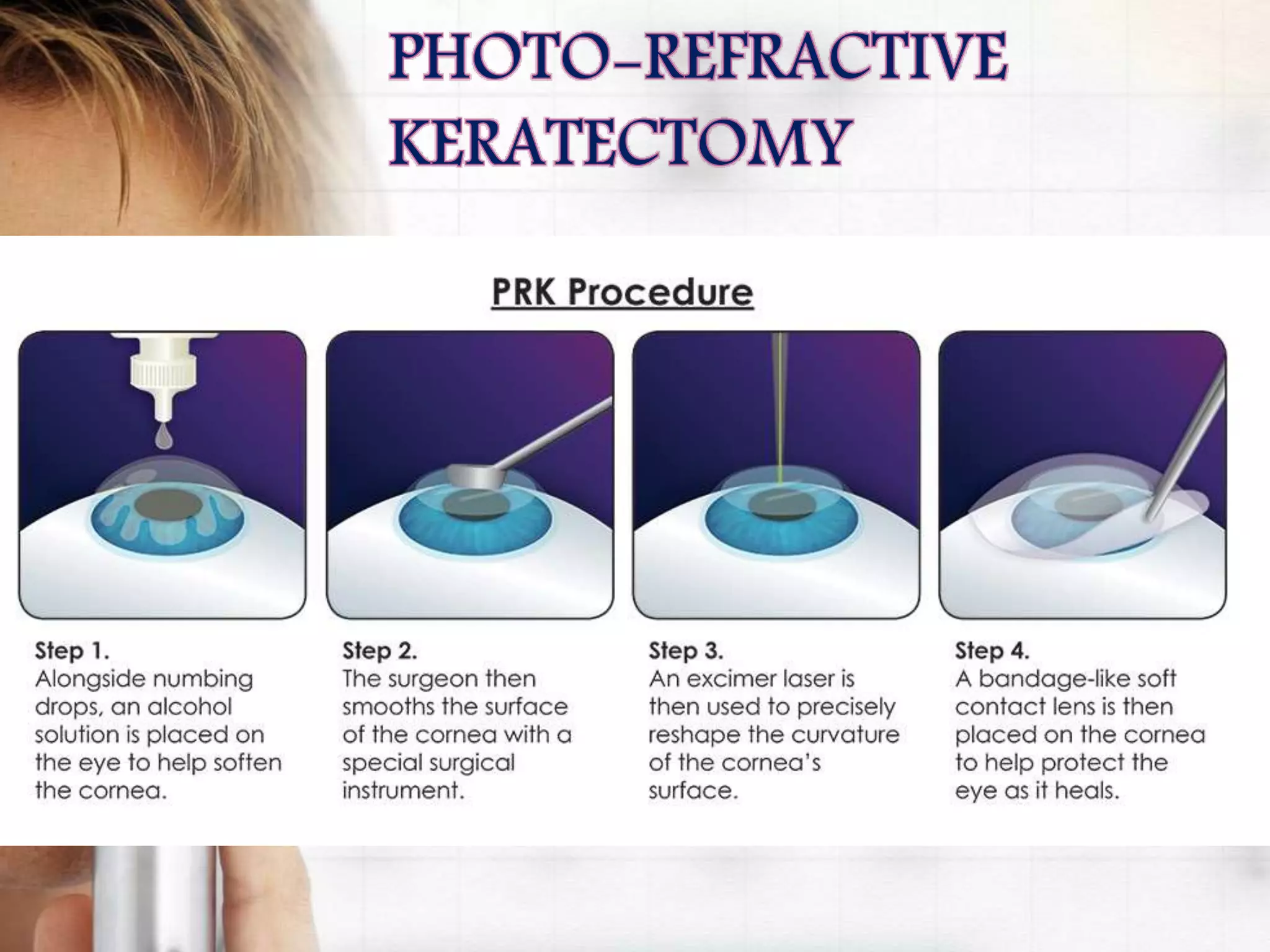 PHOTO-REFRACTIVE KERATECTOMY

PRK Procedure

Step 1.
Alongside numbing drops, an alcohol solution is placed on the eye to help soften the cornea.

Step 2.
The surgeon then smooths the surface of the cornea with a special surgical instrument.

Step 3.
An excimer laser is then used to precisely reshape the curvature of the cornea's surface.

Step 4.
A bandage-like soft contact lens is then placed on the cornea to help protect the eye as it heals.